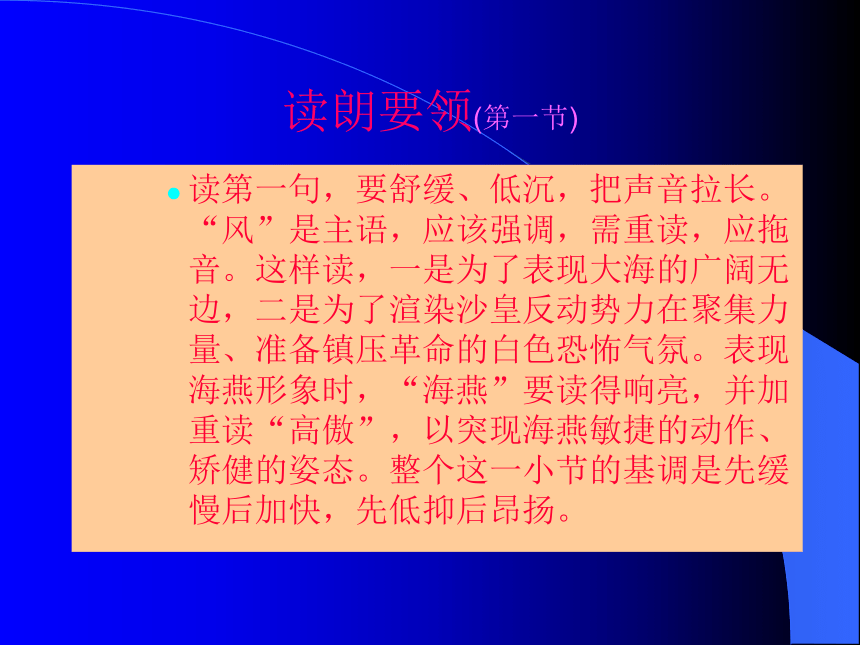 读朗要领(第一节)

读第一句，要舒缓、低沉，把声音拉长。“风”是主语，应该强调，需重读，应拖音。这样读，一是为了表现大海的广阔无边，二是为了渲染沙皇反动势力在聚集力量、准备镇压革命的白色恐怖气氛。表现海燕形象时，“海燕”要读得响亮，并加重读“高傲”，以突现海燕敏捷的动作、矫健的姿态。整个这一小节的基调是先缓慢后加快，先低抑后昂扬。